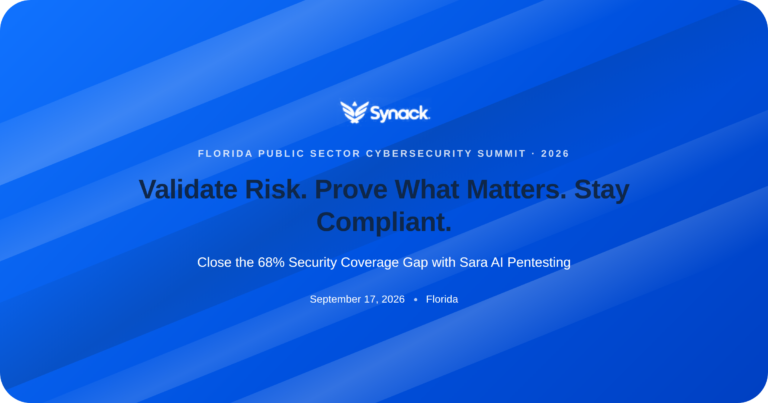 Synack.

FLORIDA PUBLIC SECTOR CYBERSECURITY SUMMIT · 2026

Validate Risk. Prove What Matters. Stay Compliant.

Close the 68% Security Coverage Gap with Sara AI Pentesting

September 17, 2026 • Florida